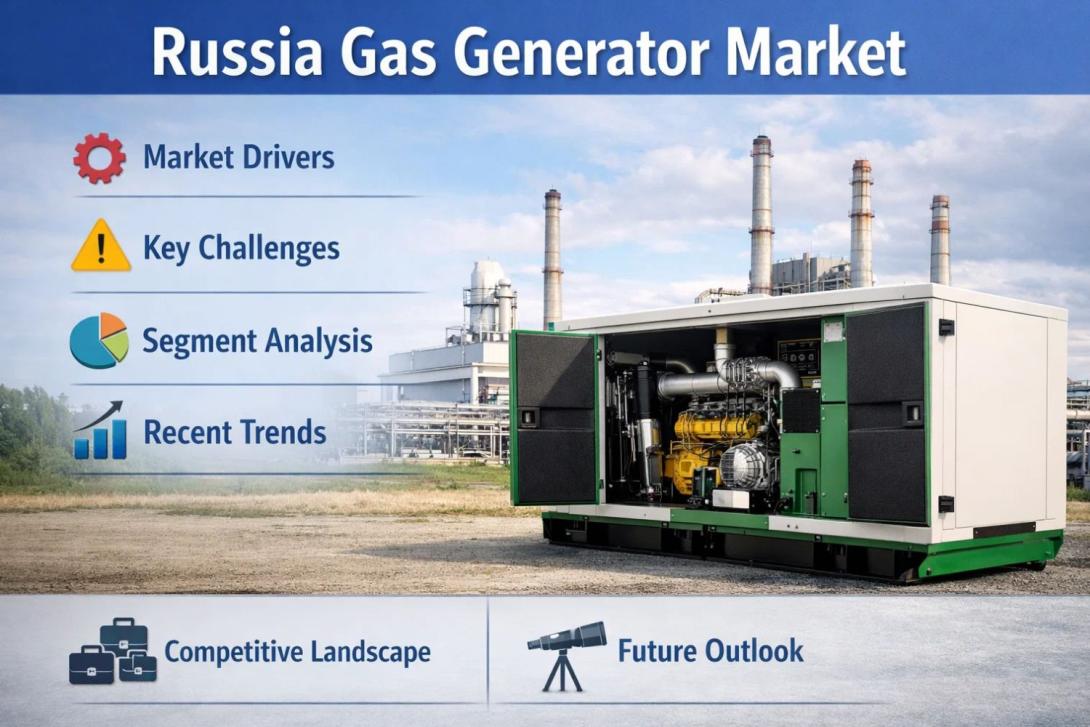 Russia Gas Generator Market

Market Drivers

Key Challenges

Segment Analysis

Recent Trends

Competitive Landscape

Future Outlook